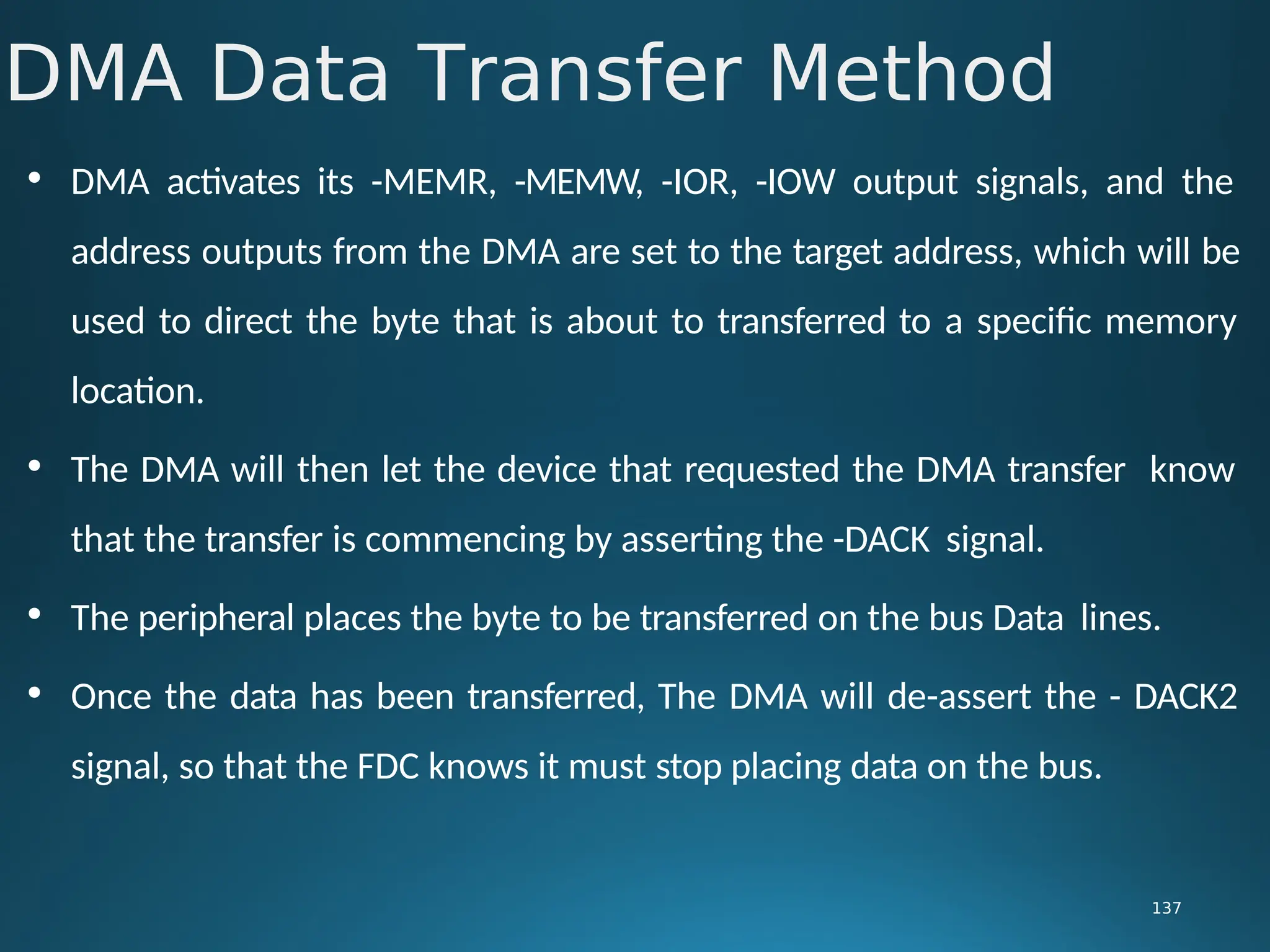 DMA Data Transfer Method

• DMA activates its -MEMR, -MEMW, -IOR, -IOW output signals, and the address outputs from the DMA are set to the target address, which will be used to direct the byte that is about to transferred to a specific memory location.

• The DMA will then let the device that requested the DMA transfer know that the transfer is commencing by asserting the -DACK signal.

• The peripheral places the byte to be transferred on the bus Data lines.

• Once the data has been transferred, The DMA will de-assert the - DACK2 signal, so that the FDC knows it must stop placing data on the bus.

137